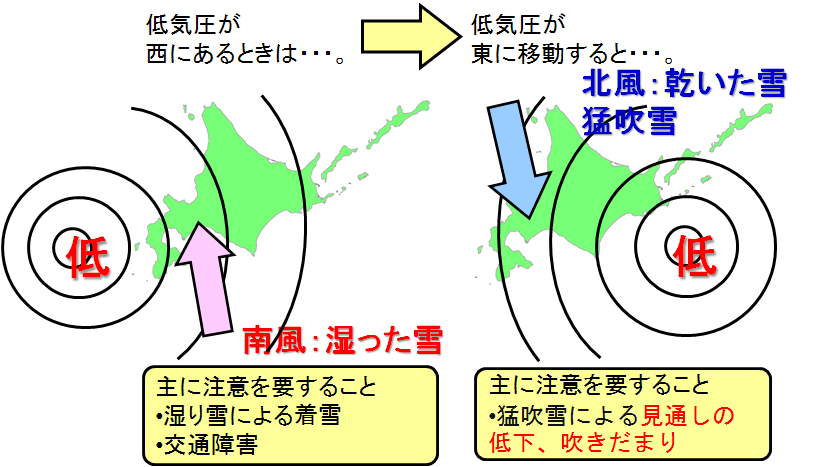 低気圧が
西にあるときは・・・。

低気圧が
東に移動すると・・・。

北風：乾いた雪
猛吹雪

低

低

南風：湿った雪

主に注意を要すること
•湿り雪による着雪
•交通障害

主に注意を要すること
•猛吹雪による見通しの低下、吹きだまり